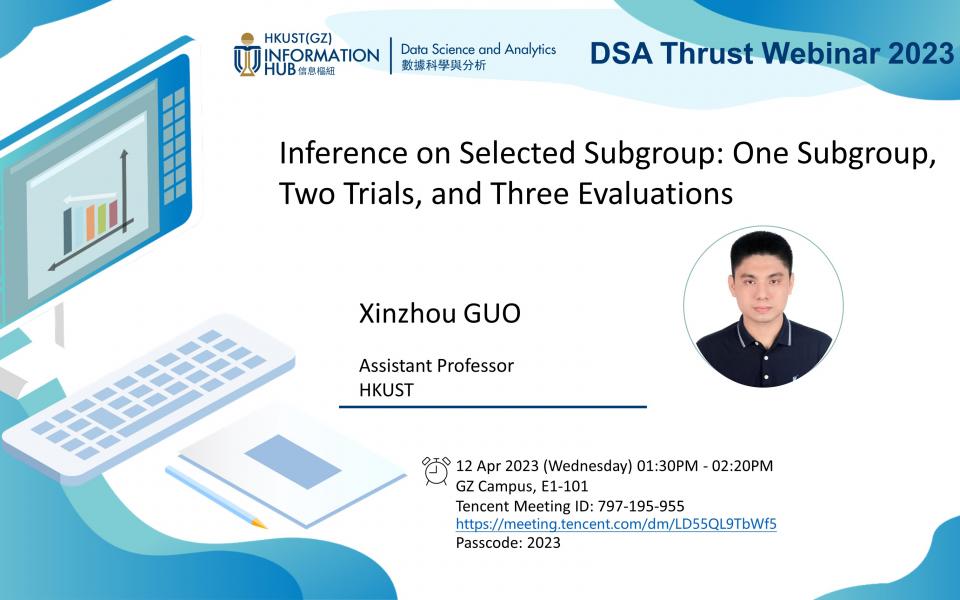 HKUST(GZ) INFORMATION HUB 信息樞紐

Data Science and Analytics
數據科學與分析

DSA Thrust Webinar 2023

Inference on Selected Subgroup: One Subgroup, Two Trials, and Three Evaluations

Xinzhou GUO

Assistant Professor
HKUST

12 Apr 2023 (Wednesday) 01:30PM - 02:20PM
GZ Campus, E1-101
Tencent Meeting ID: 797-195-955
https://meeting.tencent.com/dm/LD55QL9TbWf5
Passcode: 2023